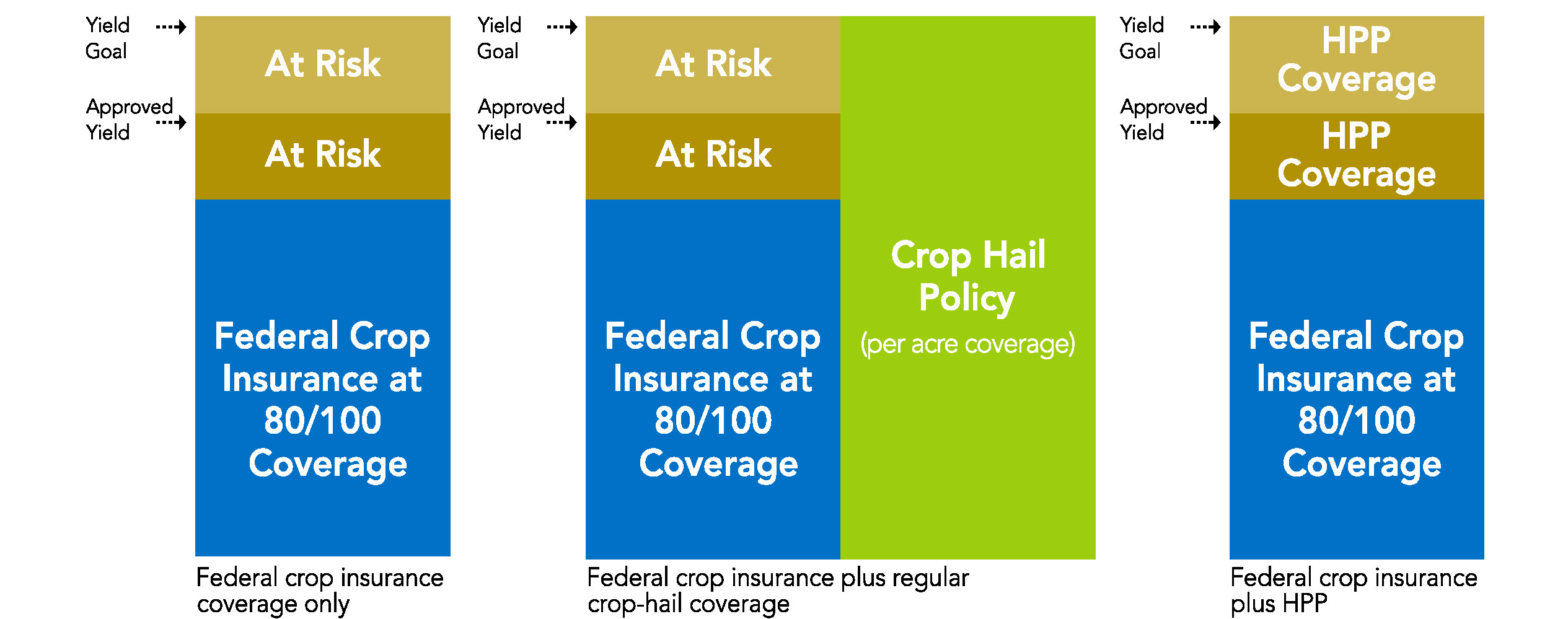 Yield Goal

Approved Yield

At Risk

At Risk

Federal Crop Insurance at 80/100 Coverage

Federal crop insurance coverage only

Yield Goal

Approved Yield

At Risk

At Risk

Federal Crop Insurance at 80/100 Coverage

Crop Hail Policy
(per acre coverage)

Federal crop insurance plus regular crop-hail coverage

Yield Goal

Approved Yield

HPP Coverage

HPP Coverage

Federal Crop Insurance at 80/100 Coverage

Federal crop insurance plus HPP